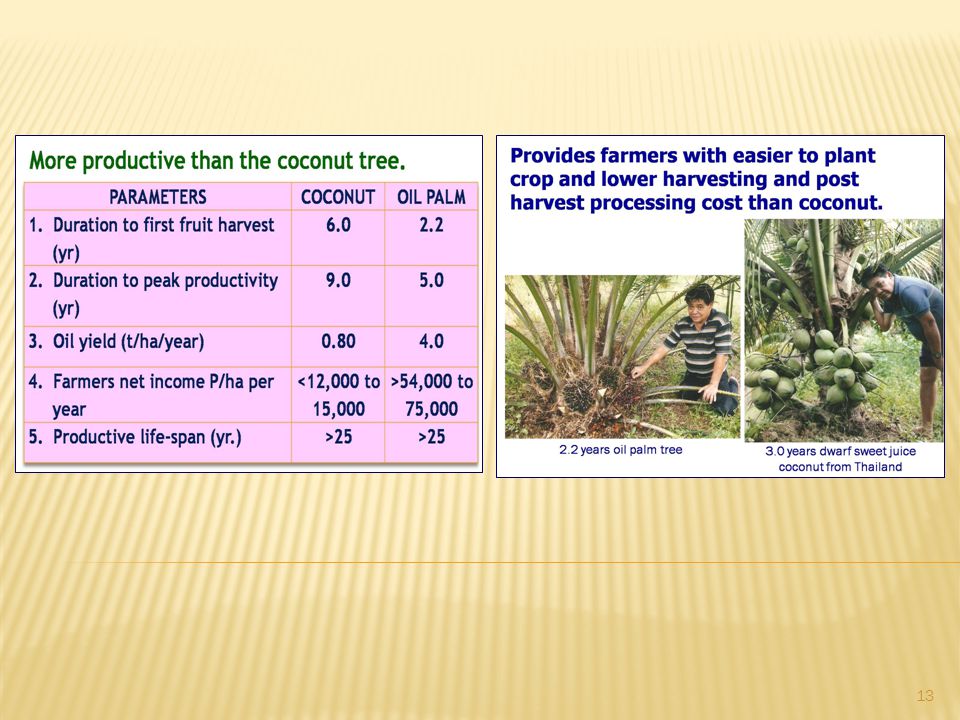 More productive than the coconut tree.

| PARAMETERS | COCONUT | OIL PALM |
|---|---|---|
| 1. Duration to first fruit harvest (yr) | 6.0 | 2.2 |
| 2. Duration to peak productivity (yr) | 9.0 | 5.0 |
| 3. Oil yield (t/ha/year) | 0.80 | 4.0 |
| 4. Farmers net income P/ha per year | <12,000 to 15,000 | >54,000 to 75,000 |
| 5. Productive life-span (yr.) | >25 | >25 |

Provides farmers with easier to plant crop and lower harvesting and post harvest processing cost than coconut.

2.2 years oil palm tree

3.0 years dwarf sweet juice coconut from Thailand

13